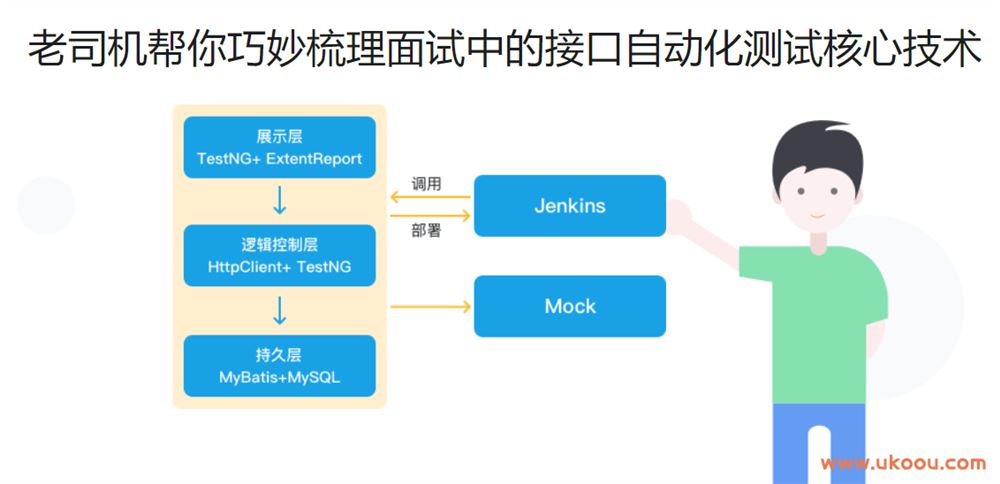 老司机帮你巧妙梳理面试中的接口自动化测试核心技术

展示层
TestNG+ ExtentReport

逻辑控制层
HttpClient+ TestNG

持久层
MyBatis+MySQL

调用

部署

Jenkins

Mock

www.ukoou.com